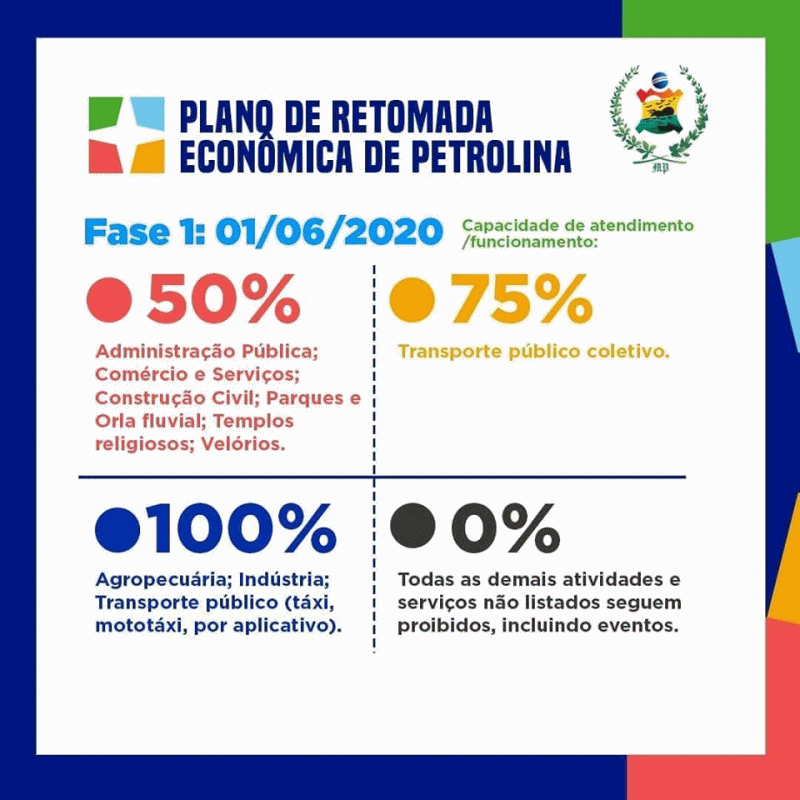 PLANO DE RETOMADA ECONÔMICA DE PETROLINA

MP

Fase 1: 01/06/2020

Capacidade de atendimento /funcionamento:

50%

Administração Pública; Comércio e Serviços; Construção Civil; Parques e Orla fluvial; Templos religiosos; Velórios.

75%

Transporte público coletivo.

100%

Agropecuária; Indústria; Transporte público (táxi, mototáxi, por aplicativo).

0%

Todas as demais atividades e serviços não listados seguem proibidos, incluindo eventos.